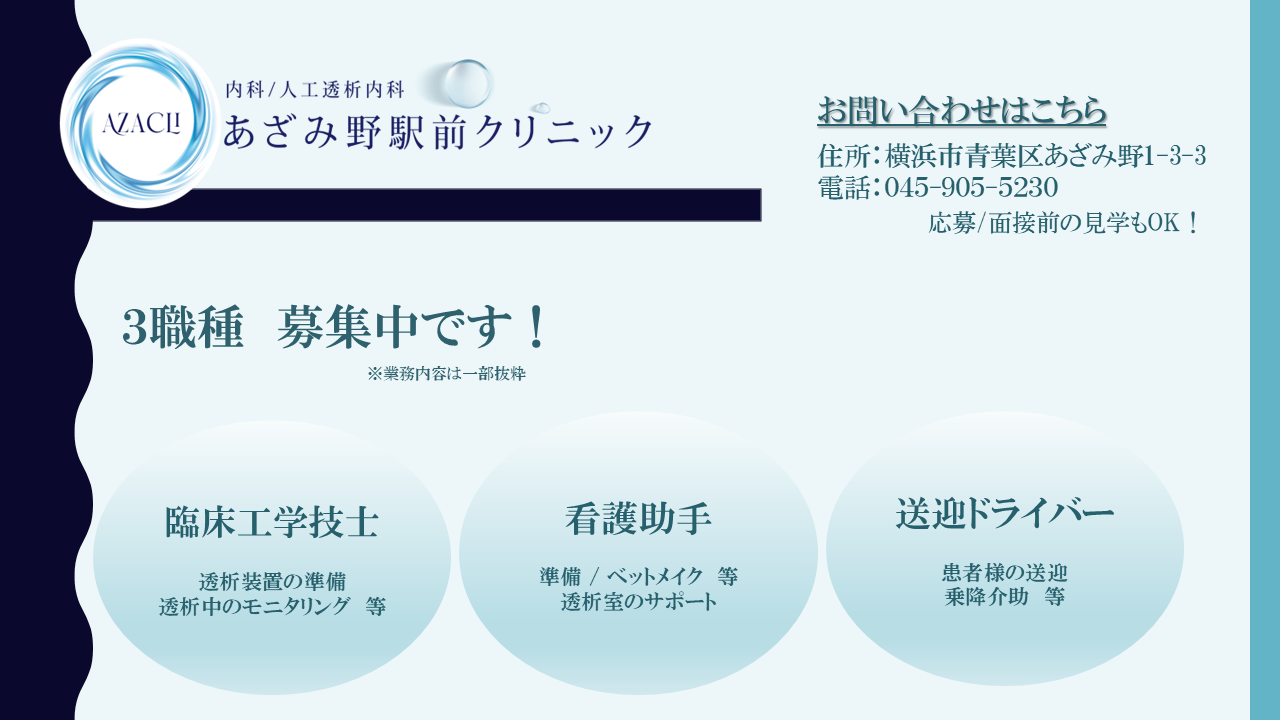 AZACLI

内科/人工透析内科
あざみ野駅前クリニック

お問い合わせはこちら
住所：横浜市青葉区あざみ野1-3-3
電話：045-905-5230
応募/面接前の見学もOK！

3職種　募集中です！
※業務内容は一部抜粋

臨床工学技士
透析装置の準備
透析中のモニタリング　等

看護助手
準備 / ベットメイク　等
透析室のサポート

送迎ドライバー
患者様の送迎
乗降介助　等